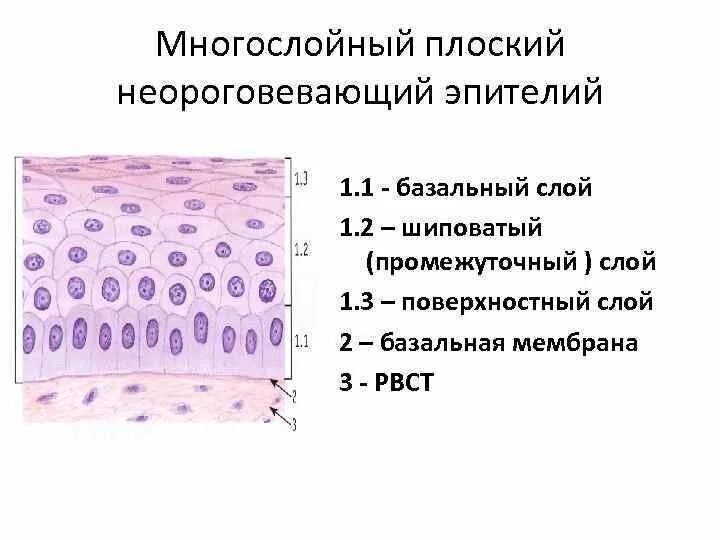 Многослойный плоский неороговевающий эпителий

1.3

1.2

1.1

2

3

1.1 - базальный слой

1.2 – шиповатый (промежуточный ) слой

1.3 – поверхностный слой

2 – базальная мембрана

3 - РВСТ